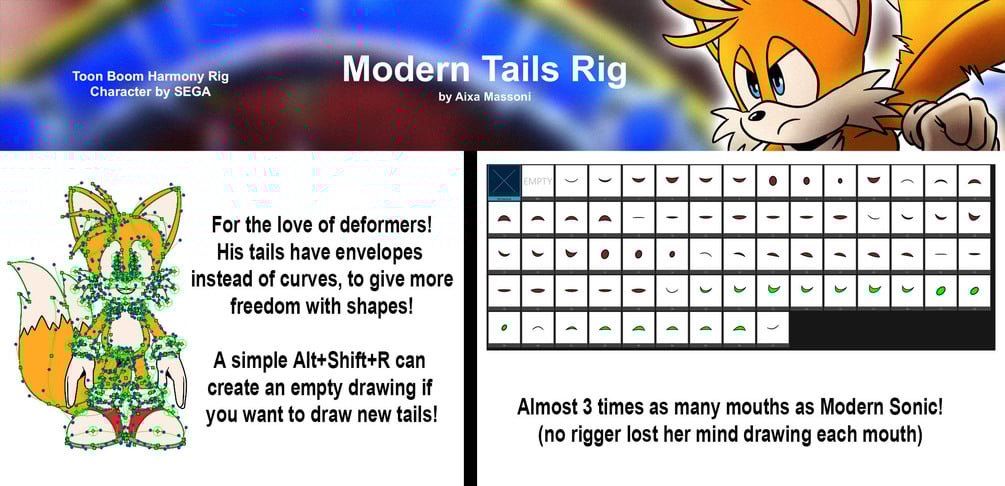 Toon Boom Harmony Rig
Character by SEGA

Modern Tails Rig
by Aixa Massoni

For the love of deformers! His tails have envelopes instead of curves, to give more freedom with shapes!

A simple Alt+Shift+R can create an empty drawing if you want to draw new tails!

EMPTY

Almost 3 times as many mouths as Modern Sonic! (no rigger lost her mind drawing each mouth)